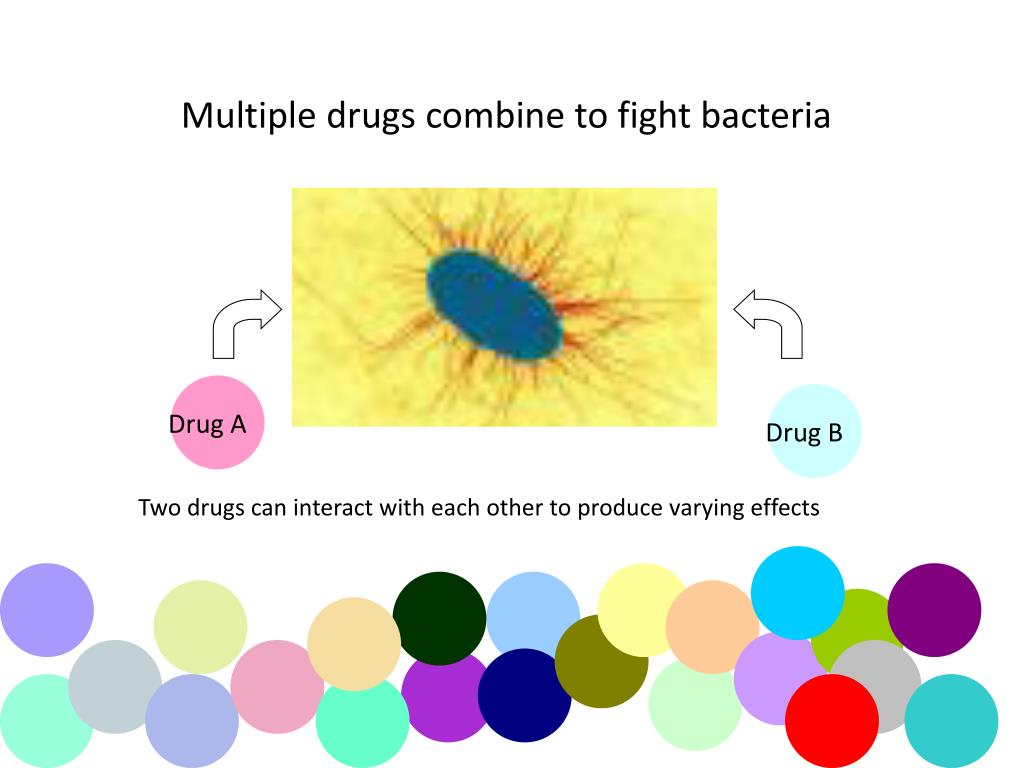 Multiple drugs combine to fight bacteria

Drug A

Drug B

Two drugs can interact with each other to produce varying effects